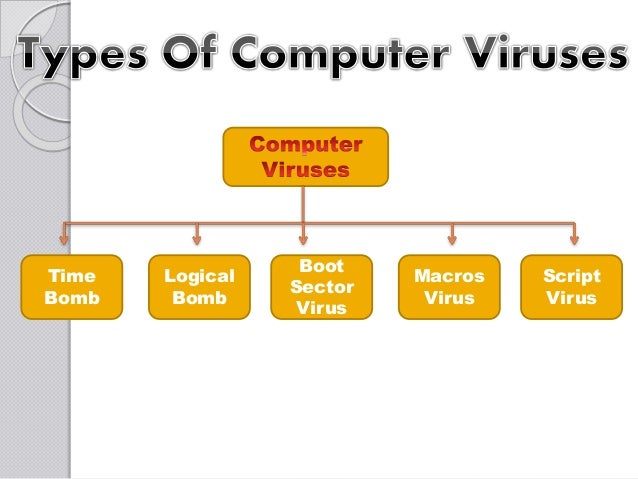 Types Of Computer Viruses

Computer Viruses

Time Bomb

Logical Bomb

Boot Sector Virus

Macros Virus

Script Virus